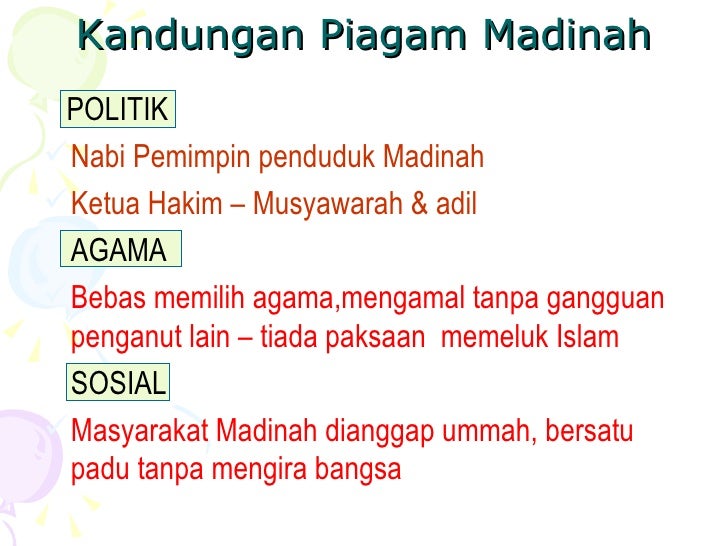 Kandungan Piagam Madinah

POLITIK

Nabi Pemimpin penduduk Madinah

Ketua Hakim – Musyawarah & adil

AGAMA

Bebas memilih agama,mengamal tanpa gangguan penganut lain – tiada paksaan memeluk Islam

SOSIAL

Masyarakat Madinah dianggap ummah, bersatu padu tanpa mengira bangsa